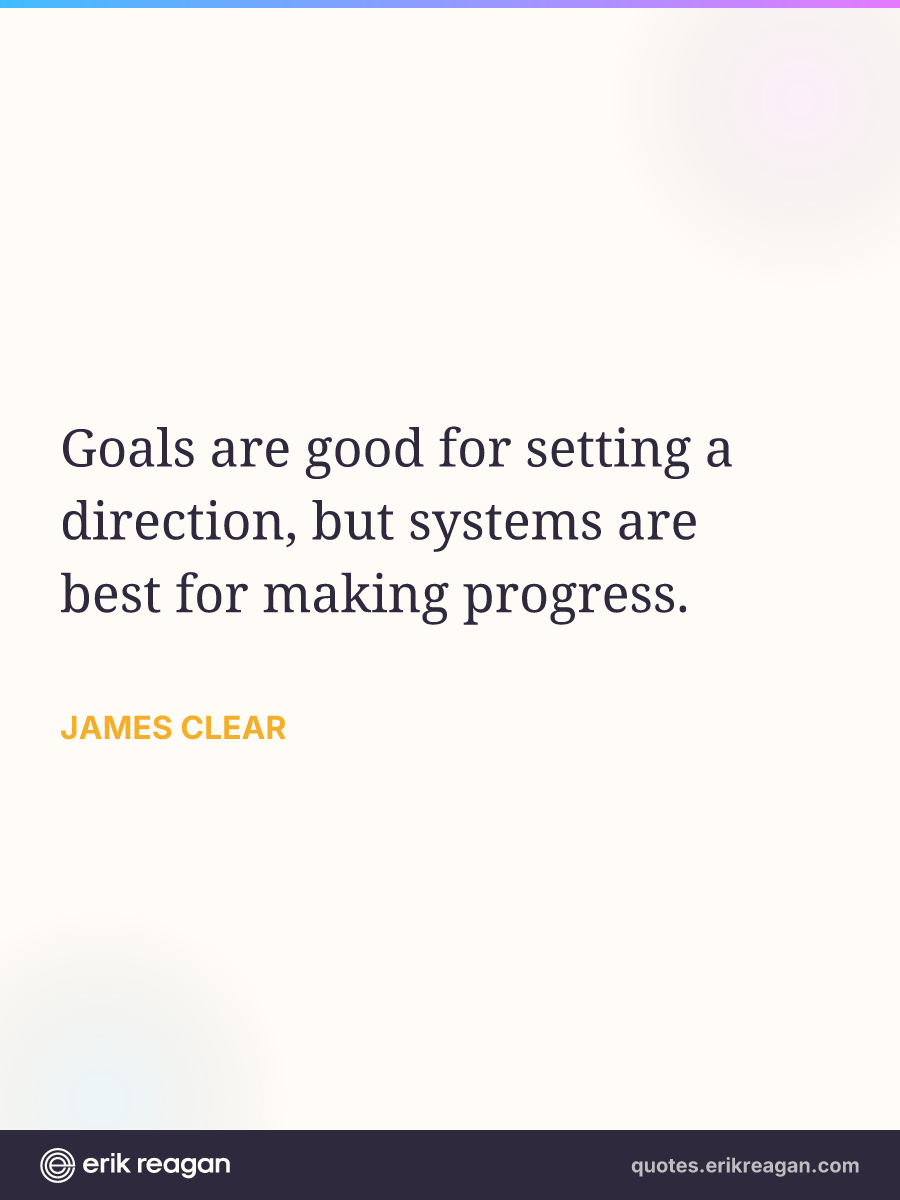 Goals are good for setting a direction, but systems are best for making progress.

JAMES CLEAR

erik reagan

quotes.erikreagan.com